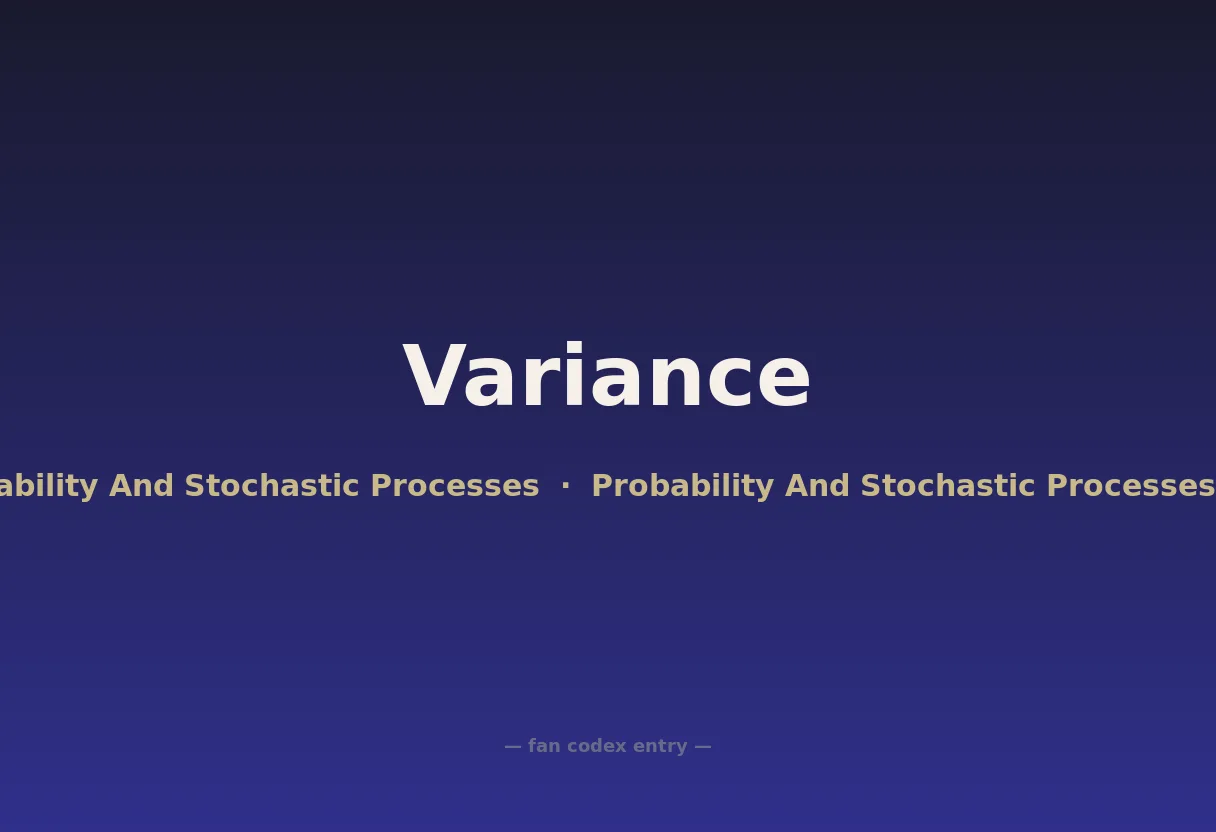 Variance

ability And Stochastic Processes · Probability And Stochastic Processes

— fan codex entry —